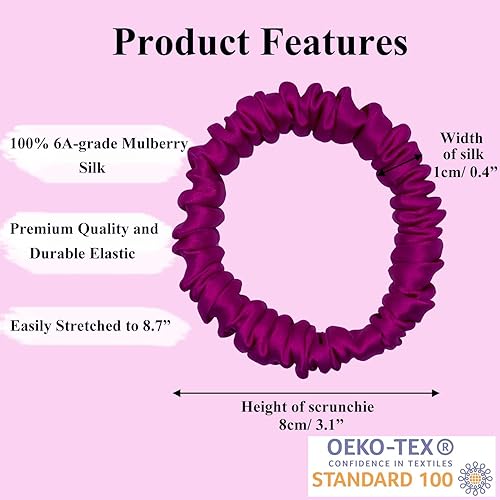 Product Features

100% 6A-grade Mulberry Silk

Premium Quality and Durable Elastic

Easily Stretched to 8.7”

Width of silk 1cm/ 0.4”

Height of scrunchie 8cm/ 3.1”

OEKO-TEX®
CONFIDENCE IN TEXTILES
STANDARD 100